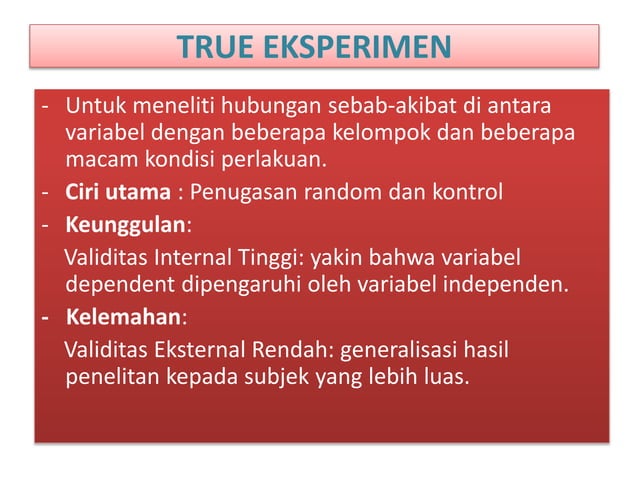 TRUE EKSPERIMEN

- Untuk meneliti hubungan sebab-akibat di antara variabel dengan beberapa kelompok dan beberapa macam kondisi perlakuan.
- Ciri utama : Penugasan random dan kontrol
- Keunggulan:
Validitas Internal Tinggi: yakin bahwa variabel dependent dipengaruhi oleh variabel independen.
- Kelemahan:
Validitas Eksternal Rendah: generalisasi hasil penelitan kepada subjek yang lebih luas.